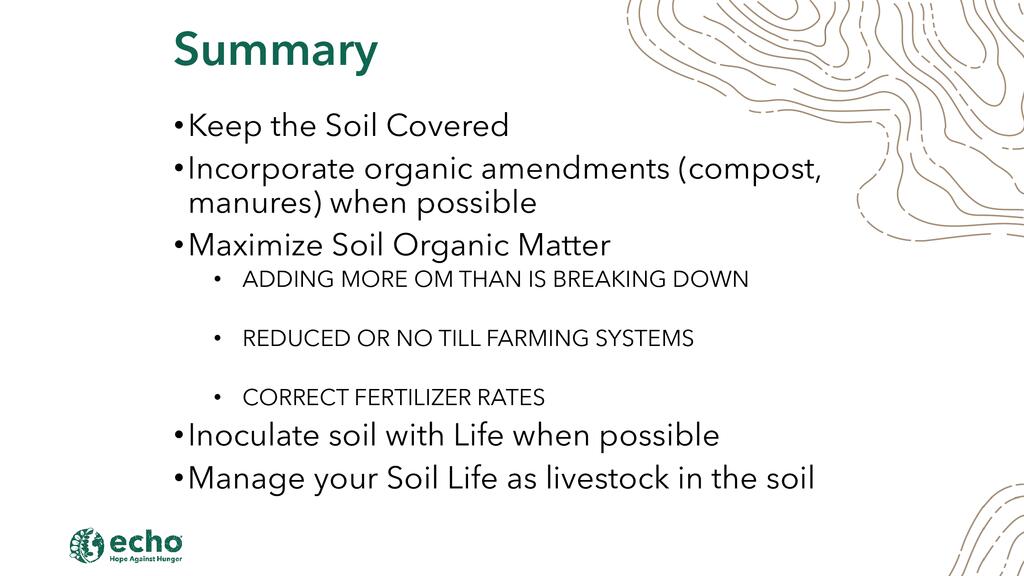 Summary

•Keep the Soil Covered
•Incorporate organic amendments (compost, manures) when possible
•Maximize Soil Organic Matter
• ADDING MORE OM THAN IS BREAKING DOWN
• REDUCED OR NO TILL FARMING SYSTEMS
• CORRECT FERTILIZER RATES
•Inoculate soil with Life when possible
•Manage your Soil Life as livestock in the soil

echo
Hope Against Hunger